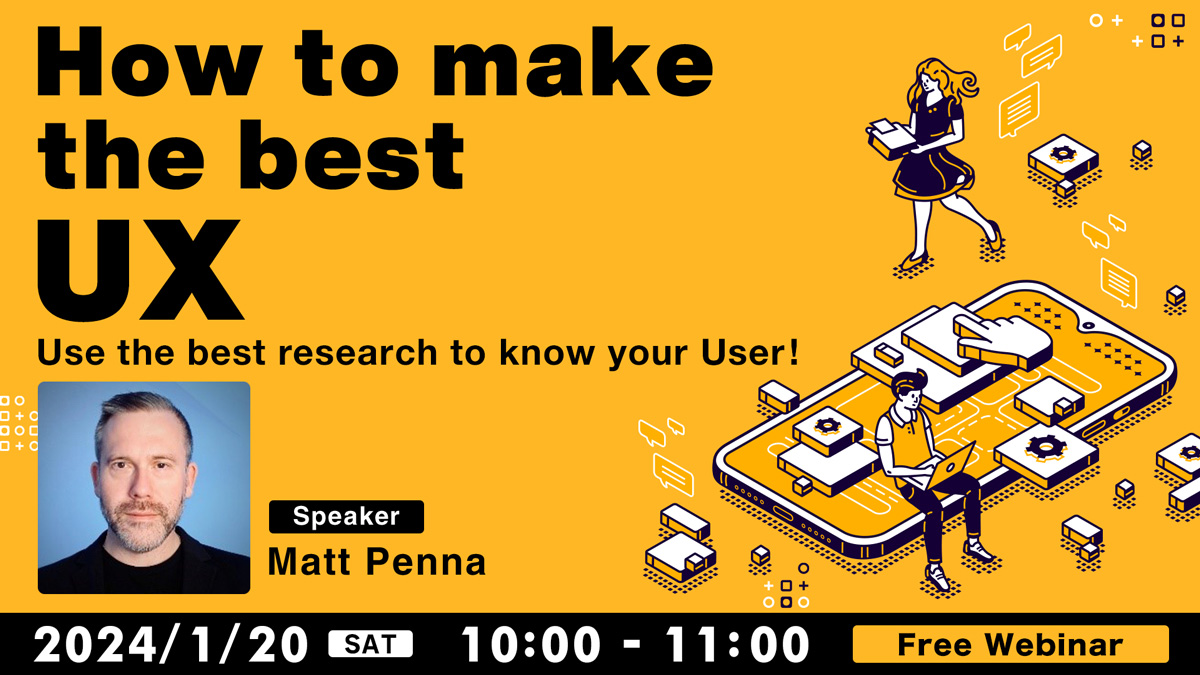 How to make the best UX

Use the best research to know your User!

Speaker
Matt Penna

2024/1/20 SAT 10:00 - 11:00 Free Webinar